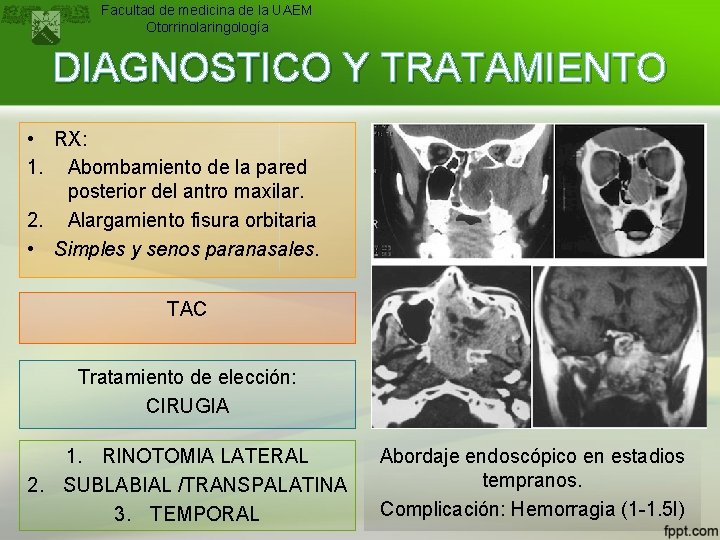 Facultad de medicina de la UAEM
Otorrinolaringología

DIAGNOSTICO Y TRATAMIENTO

• RX:
1. Abombamiento de la pared posterior del antro maxilar.
2. Alargamiento fisura orbitaria
• Simples y senos paranasales.

TAC

Tratamiento de elección:
CIRUGIA

1. RINOTOMIA LATERAL
2. SUBLABIAL /TRANSPALATINA
3. TEMPORAL

R

Abordaje endoscópico en estadios tempranos.
Complicación: Hemorragia (1-1.5l)

fppt.com